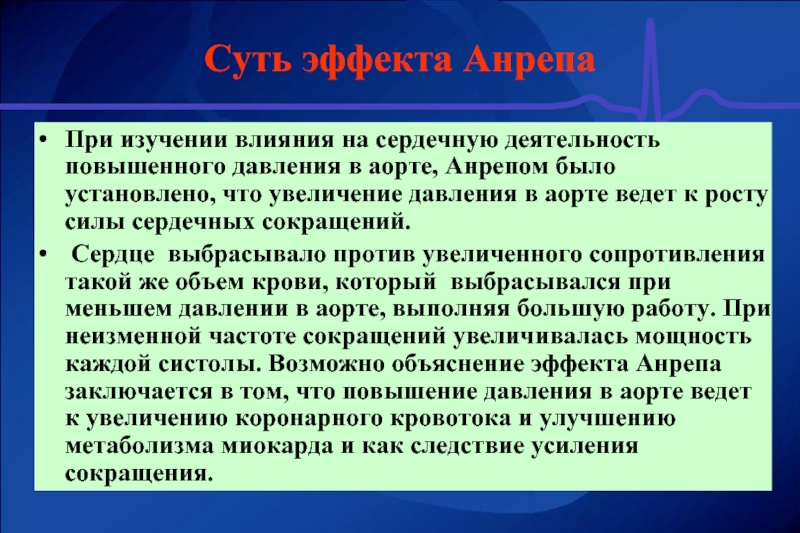 Суть эффекта Анрепа

• При изучении влияния на сердечную деятельность повышенного давления в аорте, Анрепом было установлено, что увеличение давления в аорте ведет к росту силы сердечных сокращений.

• Сердце выбрасывало против увеличенного сопротивления такой же объем крови, который выбрасывался при меньшем давлении в аорте, выполняя большую работу. При неизменной частоте сокращений увеличивалась мощность каждой систолы. Возможно объяснение эффекта Анрепа заключается в том, что повышение давления в аорте ведет к увеличению коронарного кровотока и улучшению метаболизма миокарда и как следствие усиления сокращения.